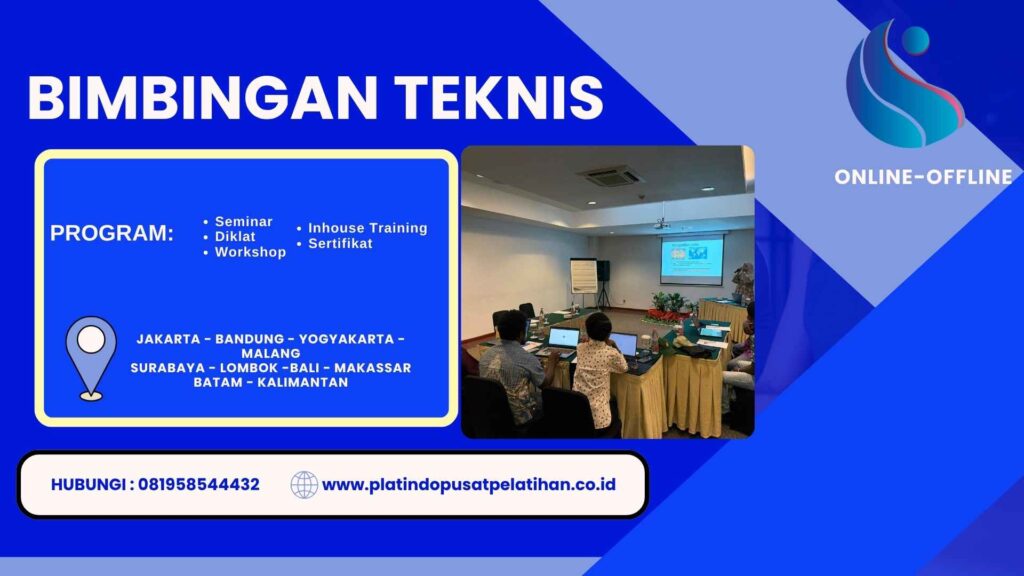 BIMBINGAN TEKNIS

ONLINE-OFFLINE

PROGRAM:

• Seminar
• Diklat
• Workshop

• Inhouse Training
• Sertifikat

JAKARTA - BANDUNG - YOGYAKARTA - MALANG
SURABAYA - LOMBOK -BALI - MAKASSAR
BATAM - KALIMANTAN

HUBUNGI : 081958544432

www.platindopusatpelatihan.co.id